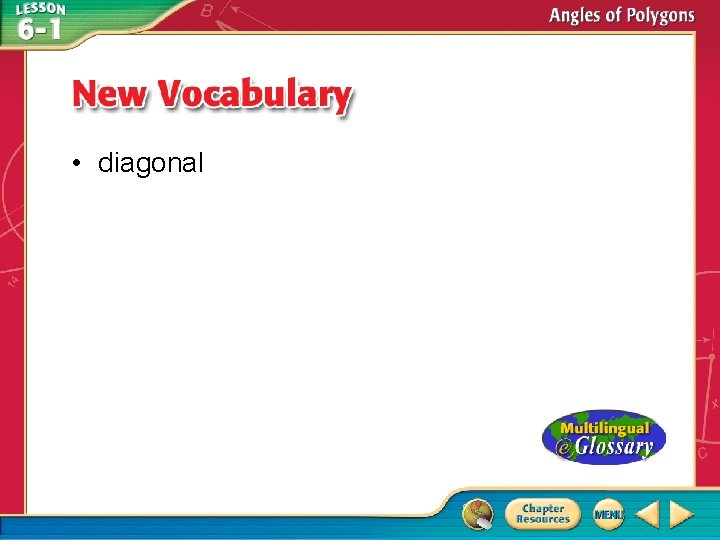 LESSON 6-1

Angles of Polygons

New Vocabulary

• diagonal

Multilingual eGlossary

Chapter Resources

MENU